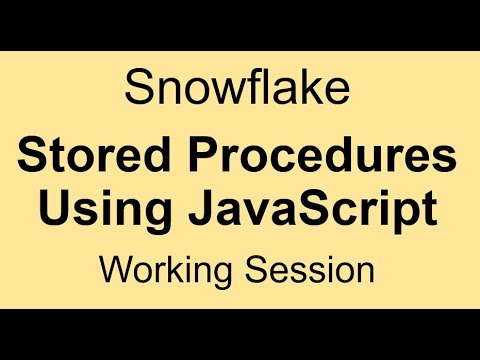 Snowflake

Stored Procedures Using JavaScript

Working Session